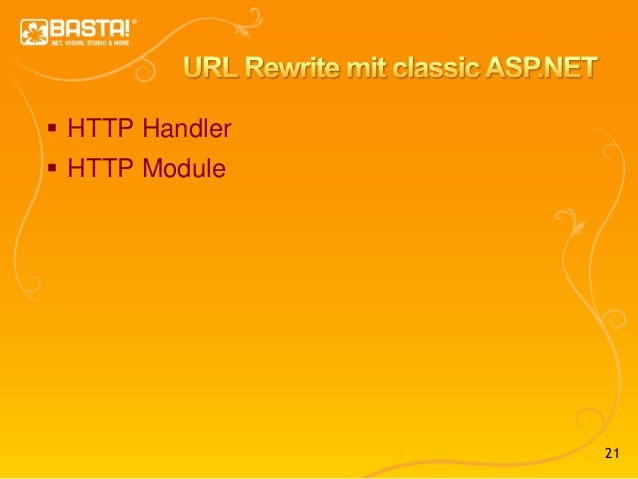 BASTA! .NET, VISUAL STUDIO & MORE

URL Rewrite mit classic ASP.NET

▪ HTTP Handler
▪ HTTP Module

21